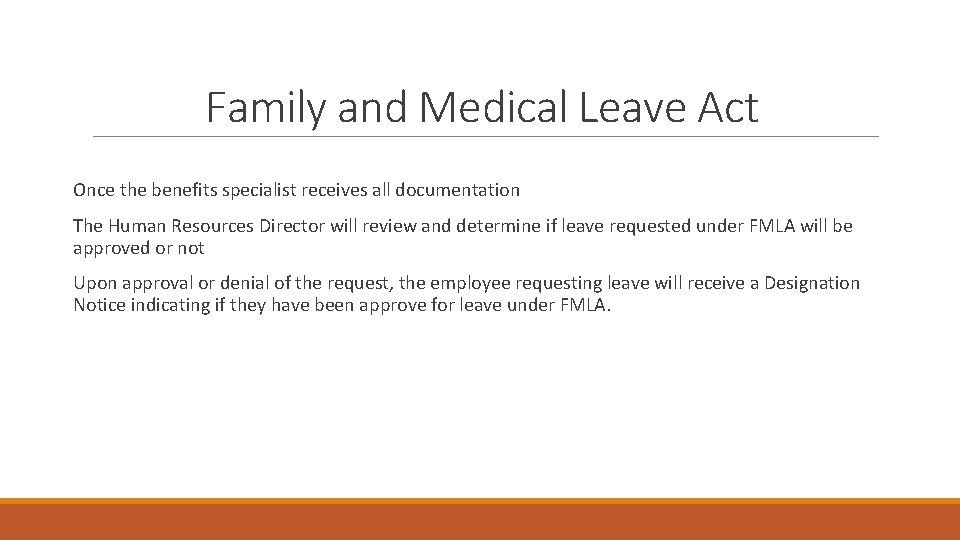 Family and Medical Leave Act

Once the benefits specialist receives all documentation

The Human Resources Director will review and determine if leave requested under FMLA will be approved or not

Upon approval or denial of the request, the employee requesting leave will receive a Designation Notice indicating if they have been approve for leave under FMLA.